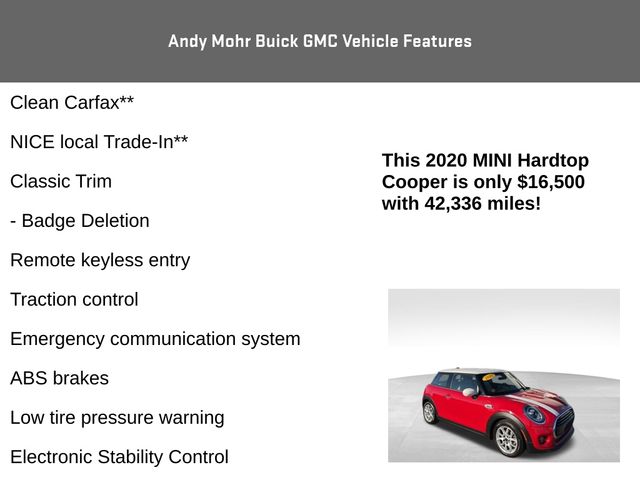 Andy Mohr Buick GMC Vehicle Features

Clean Carfax**

NICE local Trade-In**

Classic Trim

- Badge Deletion

Remote keyless entry

Traction control

Emergency communication system

ABS brakes

Low tire pressure warning

Electronic Stability Control

This 2020 MINI Hardtop Cooper is only $16,500 with 42,336 miles!